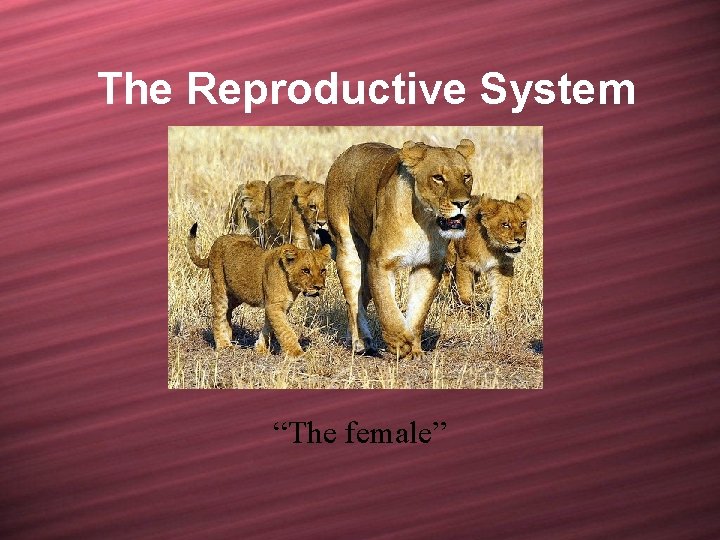 The Reproductive System

“The female”